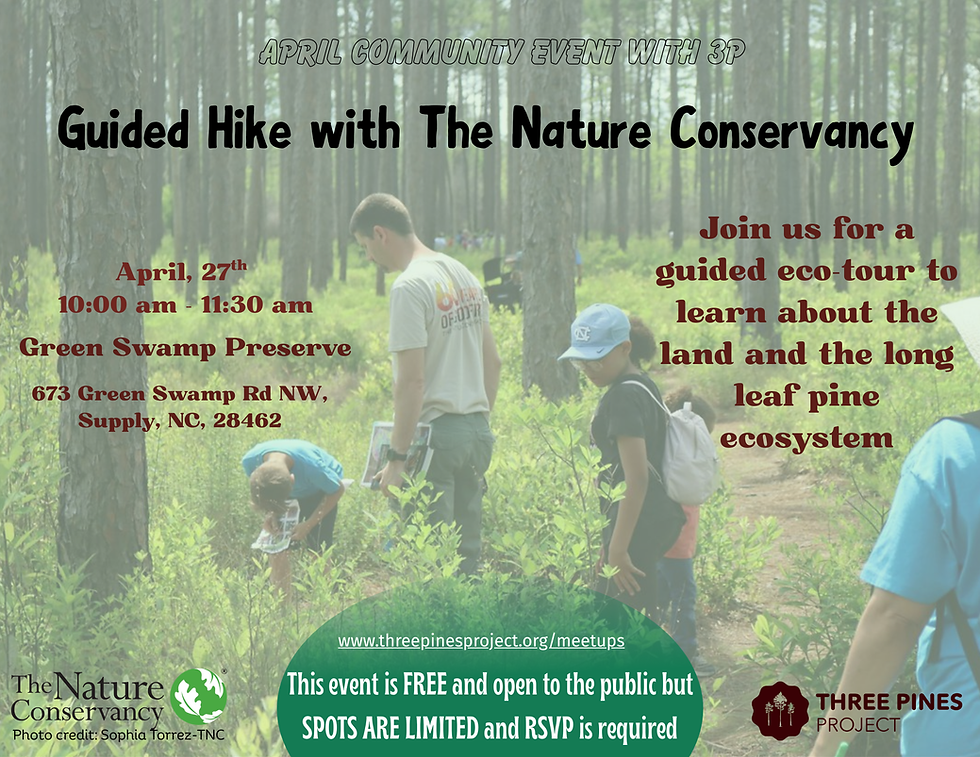 APRIL COMMUNITY EVENT WITH 3P

Guided Hike with The Nature Conservancy

April, 27th
10:00 am - 11:30 am

Green Swamp Preserve

673 Green Swamp Rd NW, Supply, NC, 28462

Join us for a guided eco-tour to learn about the land and the long leaf pine ecosystem

www.threepinesproject.org/meetups

This event is FREE and open to the public but SPOTS ARE LIMITED and RSVP is required

The Nature Conservancy
Photo credit: Sophia Torrez-TNC

THREE PINES PROJECT